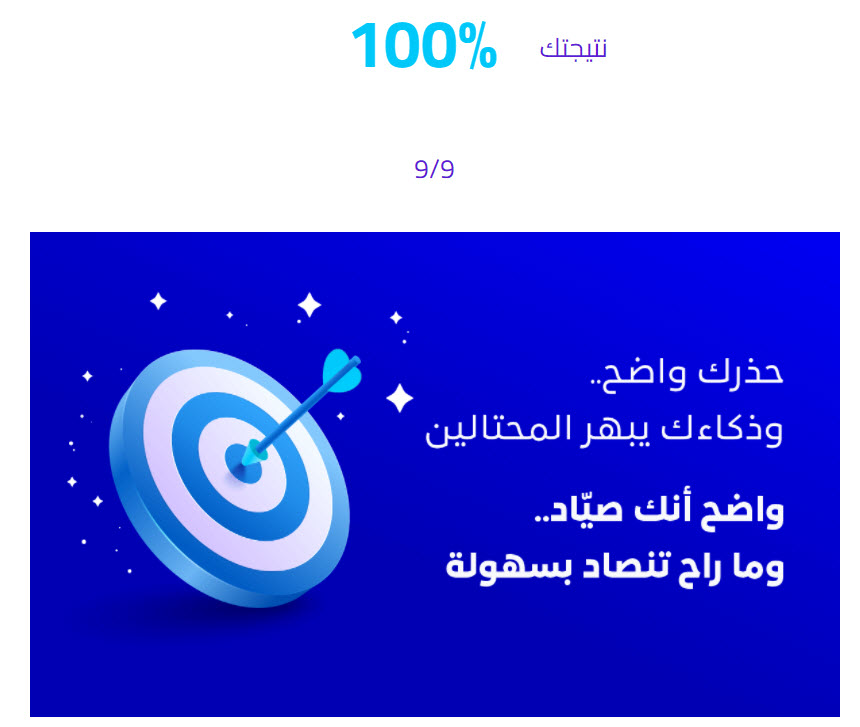 نتيجتك 100%

9/9

حذرك واضح..
وذكاءك يبهر المحتالين

واضح أنك صيّاد..
وما راح تنصاد بسهولة